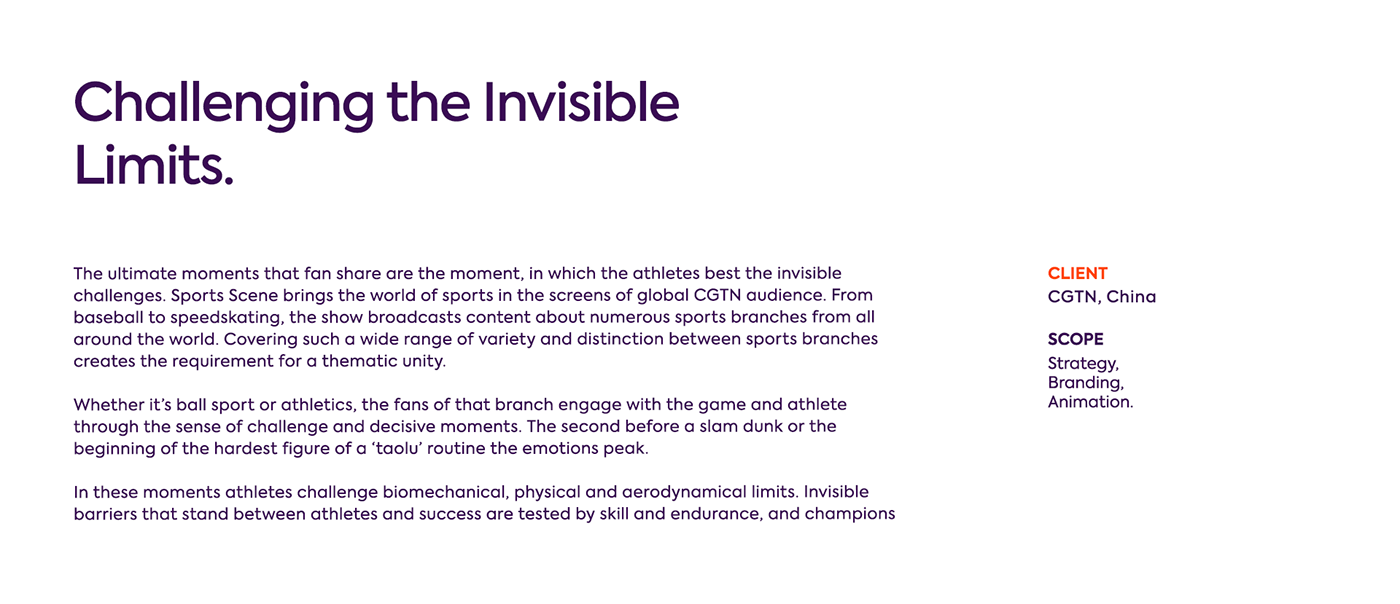 Challenging the Invisible Limits.

The ultimate moments that fan share are the moment, in which the athletes best the invisible challenges. Sports Scene brings the world of sports in the screens of global CGTN audience. From baseball to speedskating, the show broadcasts content about numerous sports branches from all around the world. Covering such a wide range of variety and distinction between sports branches creates the requirement for a thematic unity.

Whether it's ball sport or athletics, the fans of that branch engage with the game and athlete through the sense of challenge and decisive moments. The second before a slam dunk or the beginning of the hardest figure of a 'taolu' routine the emotions peak.

In these moments athletes challenge biomechanical, physical and aerodynamical limits. Invisible barriers that stand between athletes and success are tested by skill and endurance, and champions

CLIENT
CGTN, China

SCOPE
Strategy,
Branding,
Animation.